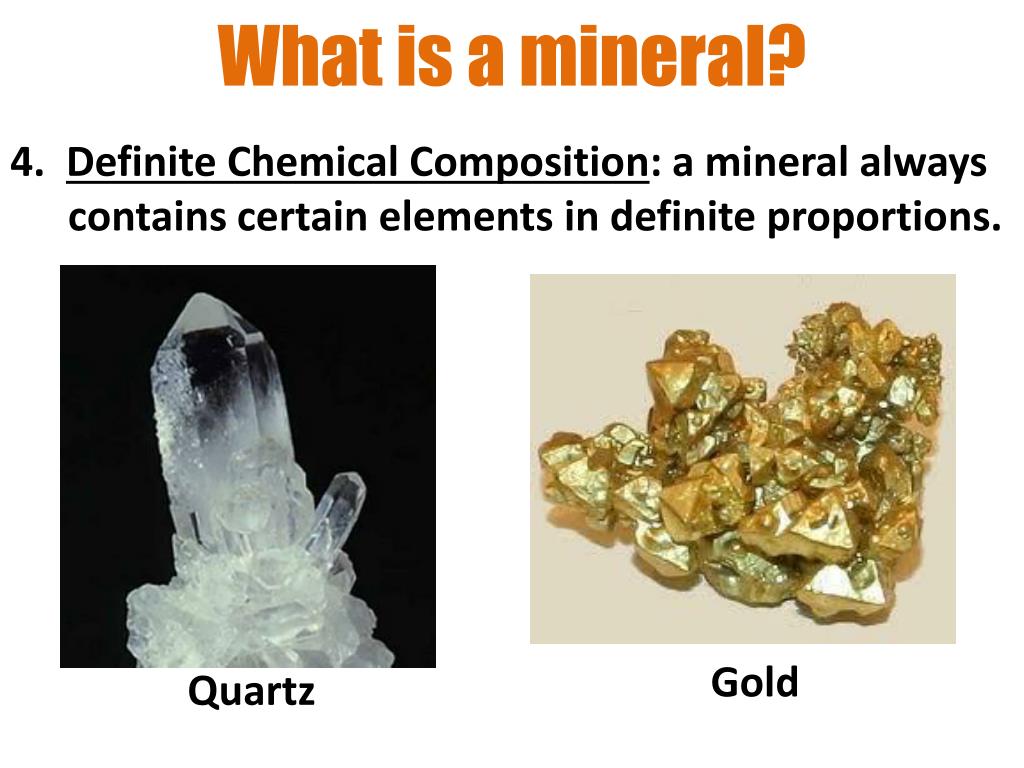 What is a mineral?

4. Definite Chemical Composition: a mineral always contains certain elements in definite proportions.

Quartz

Gold